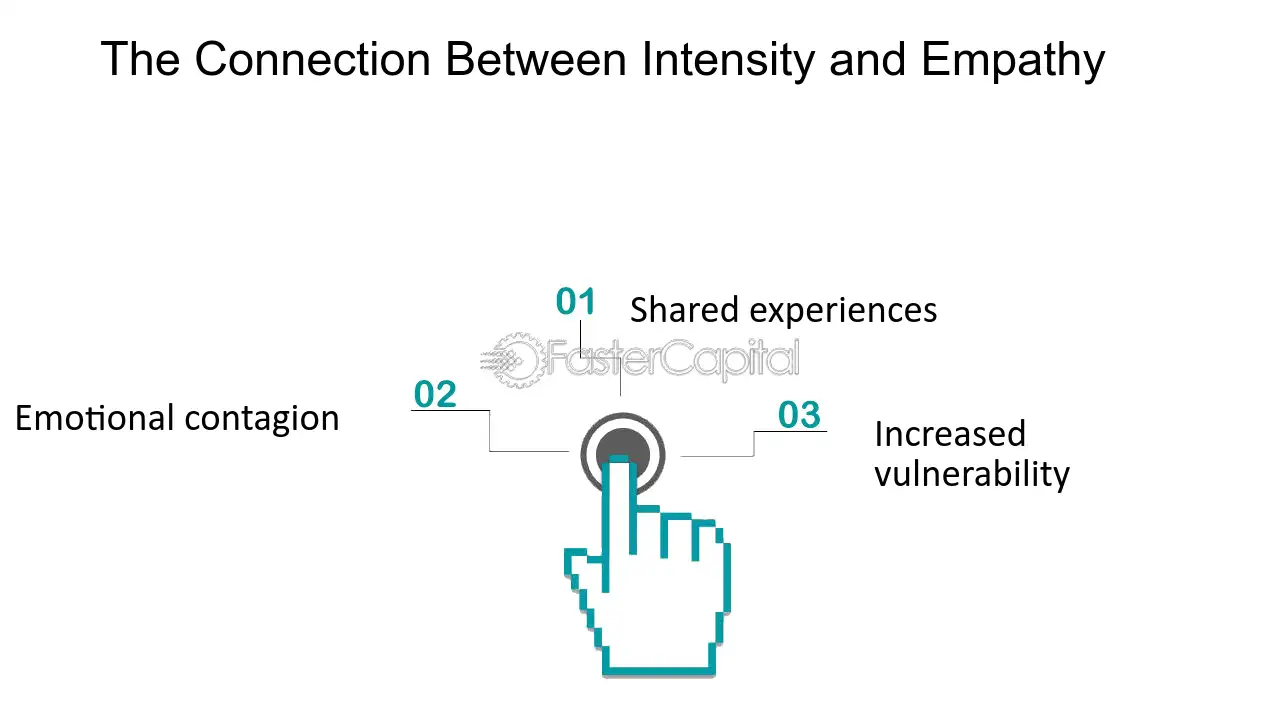 The Connection Between Intensity and Empathy

01 Shared experiences

02

Emotional contagion

03

Increased vulnerability

FasterCapital